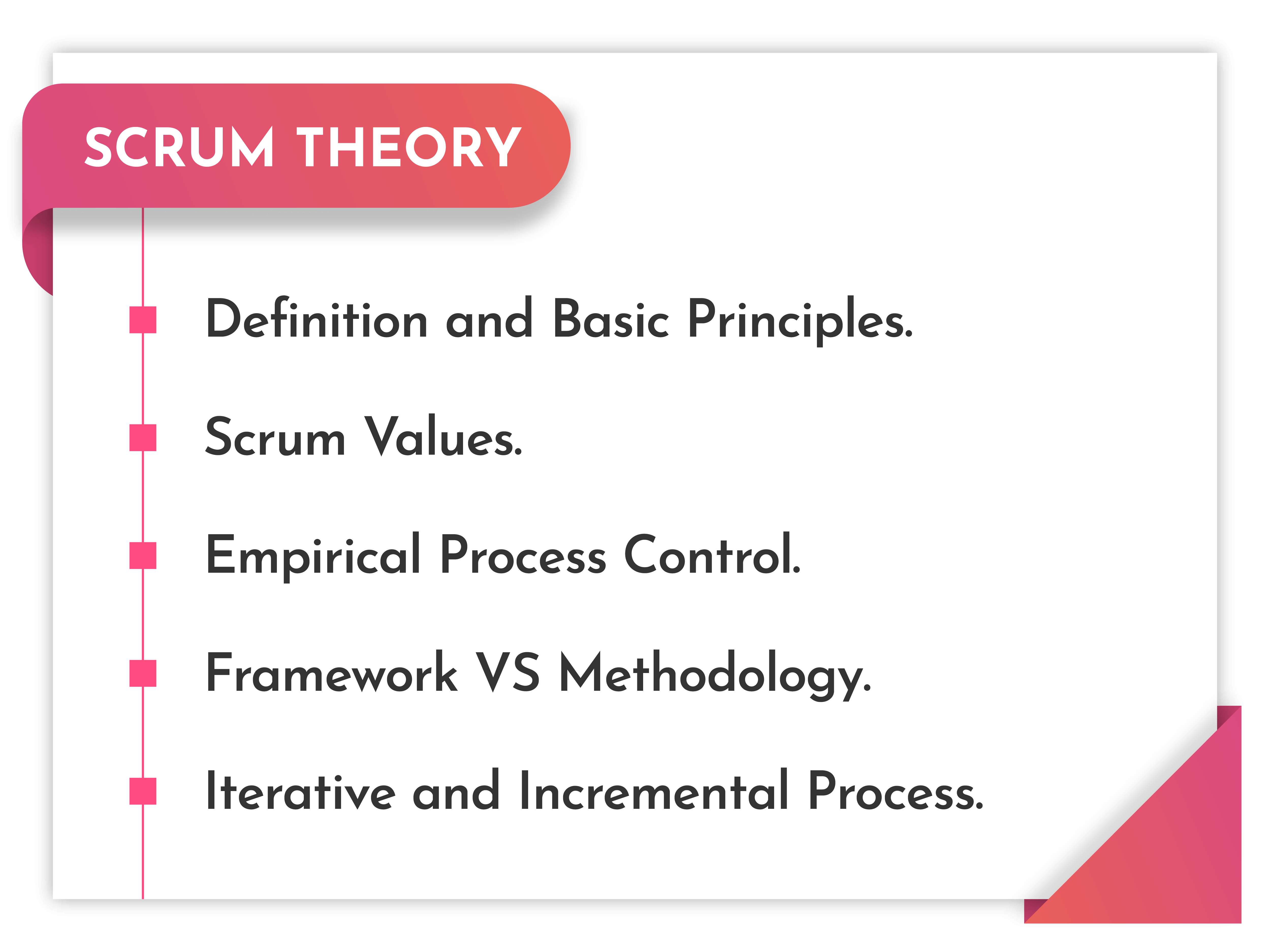 SCRUM THEORY

Definition and Basic Principles.

Scrum Values.

Empirical Process Control.

Framework VS Methodology.

Iterative and Incremental Process.